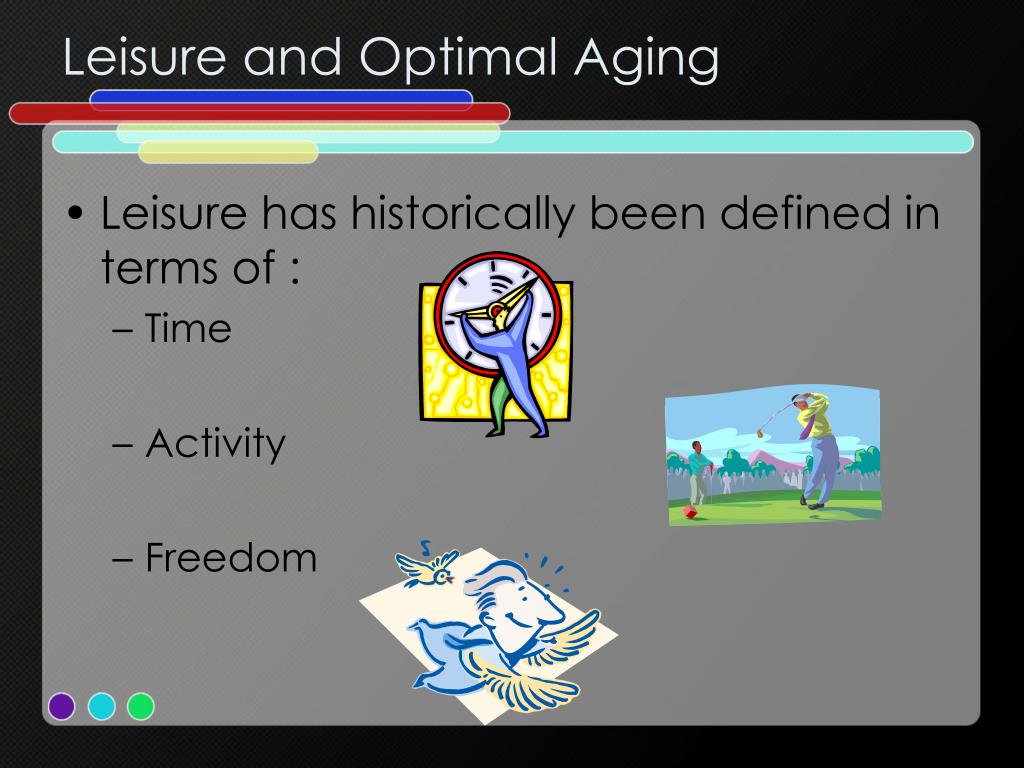 Leisure and Optimal Aging

• Leisure has historically been defined in terms of :
– Time
– Activity
– Freedom